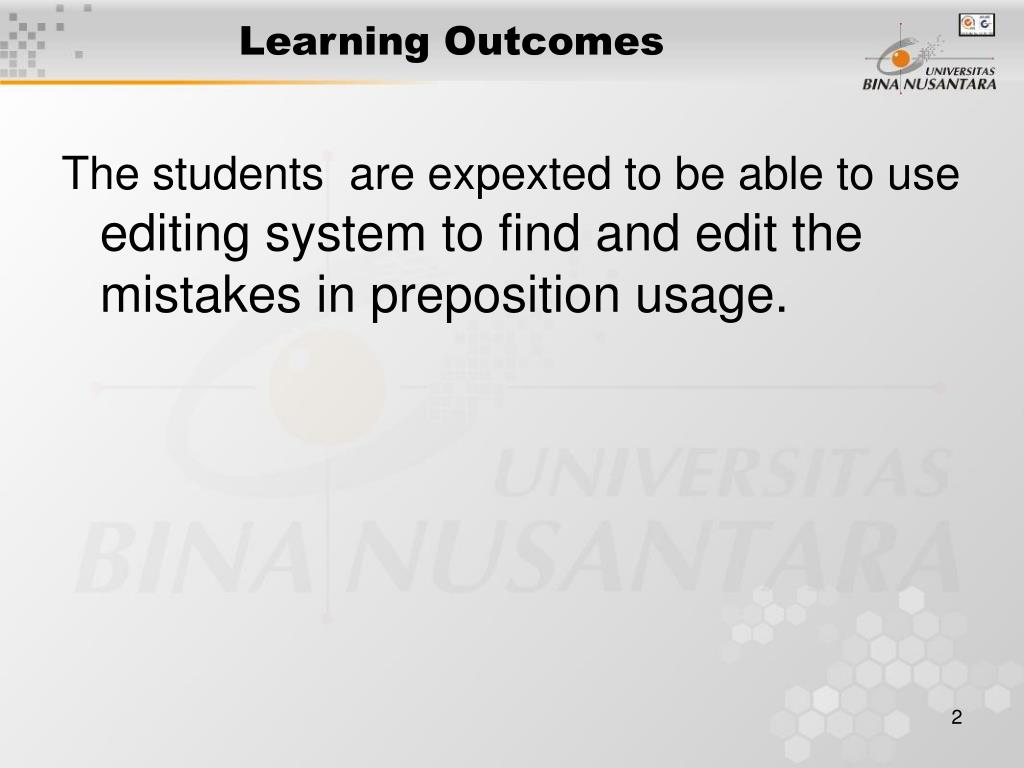 Learning Outcomes

UNIVERSITAS BINA NUSANTARA

The students are expexted to be able to use editing system to find and edit the mistakes in preposition usage.

UNIVERSITAS BINA NUSANTARA

2